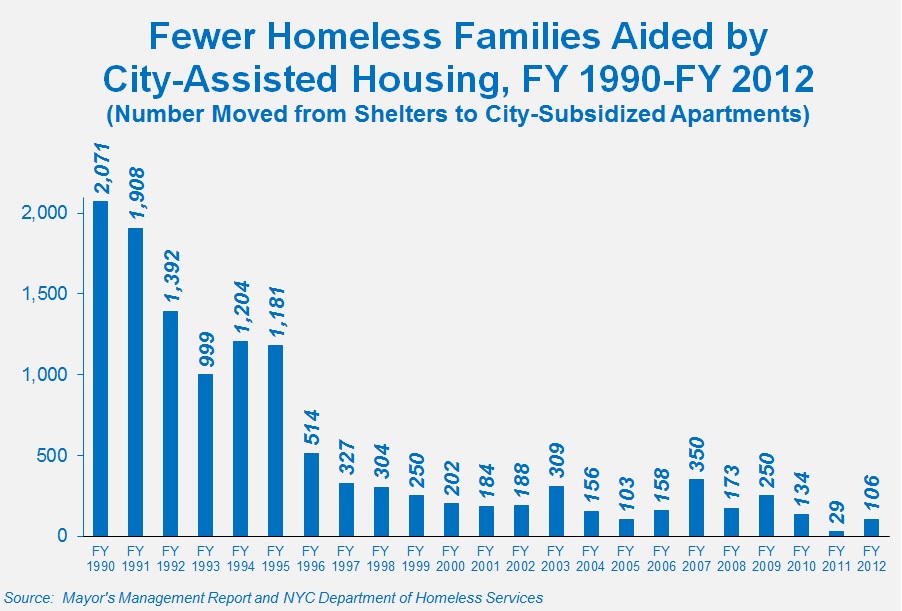 Fewer Homeless Families Aided by City-Assisted Housing, FY 1990-FY 2012
(Number Moved from Shelters to City-Subsidized Apartments)

2,000
1,500
1,000
500
0

2,071
1,908
1,392
999
1,204
1,181
514
327
304
250
202
184
188
309
156
103
158
350
173
250
134
29
106

FY 1990
FY 1991
FY 1992
FY 1993
FY 1994
FY 1995
FY 1996
FY 1997
FY 1998
FY 1999
FY 2000
FY 2001
FY 2002
FY 2003
FY 2004
FY 2005
FY 2006
FY 2007
FY 2008
FY 2009
FY 2010
FY 2011
FY 2012

Source: Mayor's Management Report and NYC Department of Homeless Services